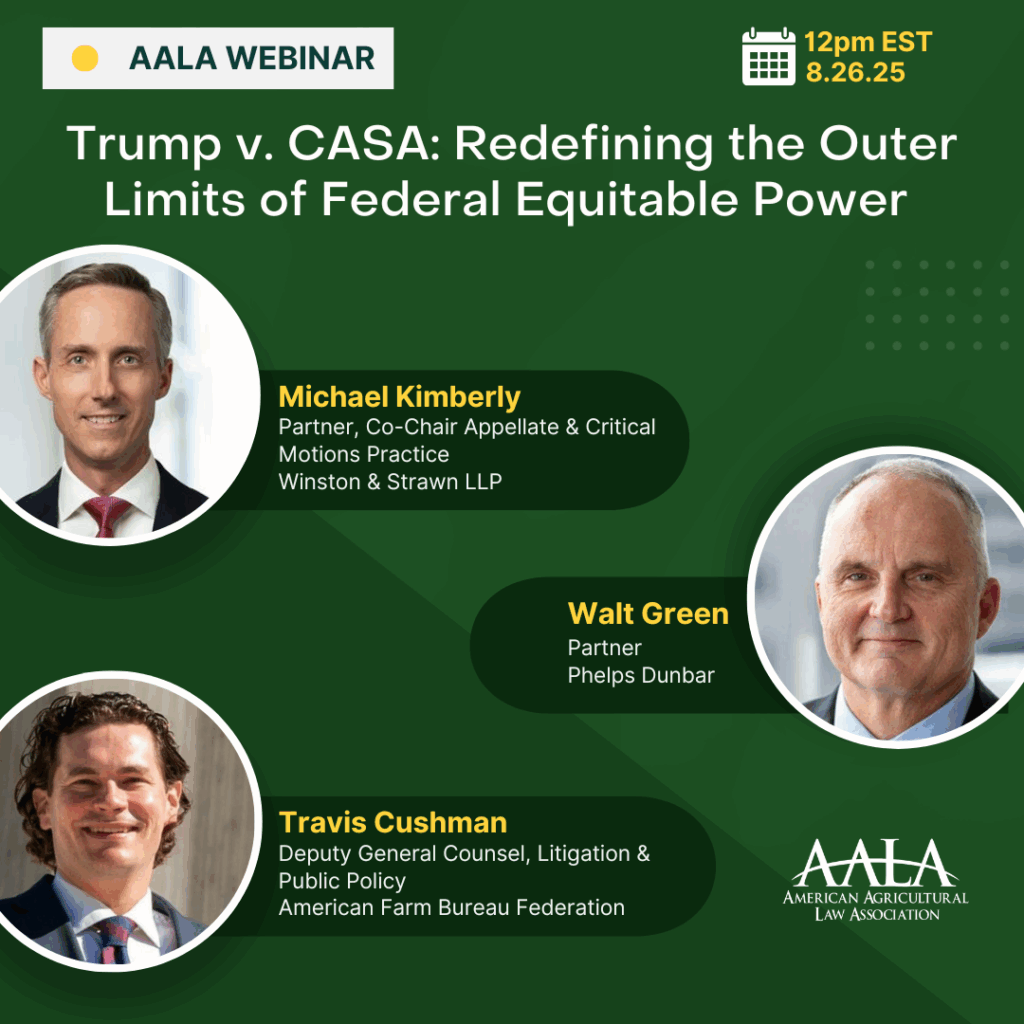 AALA WEBINAR

12pm EST
8.26.25

Trump v. CASA: Redefining the Outer Limits of Federal Equitable Power

Michael Kimberly
Partner, Co-Chair Appellate & Critical Motions Practice
Winston & Strawn LLP

Walt Green
Partner
Phelps Dunbar

Travis Cushman
Deputy General Counsel, Litigation & Public Policy
American Farm Bureau Federation

AALA
American Agricultural Law Association